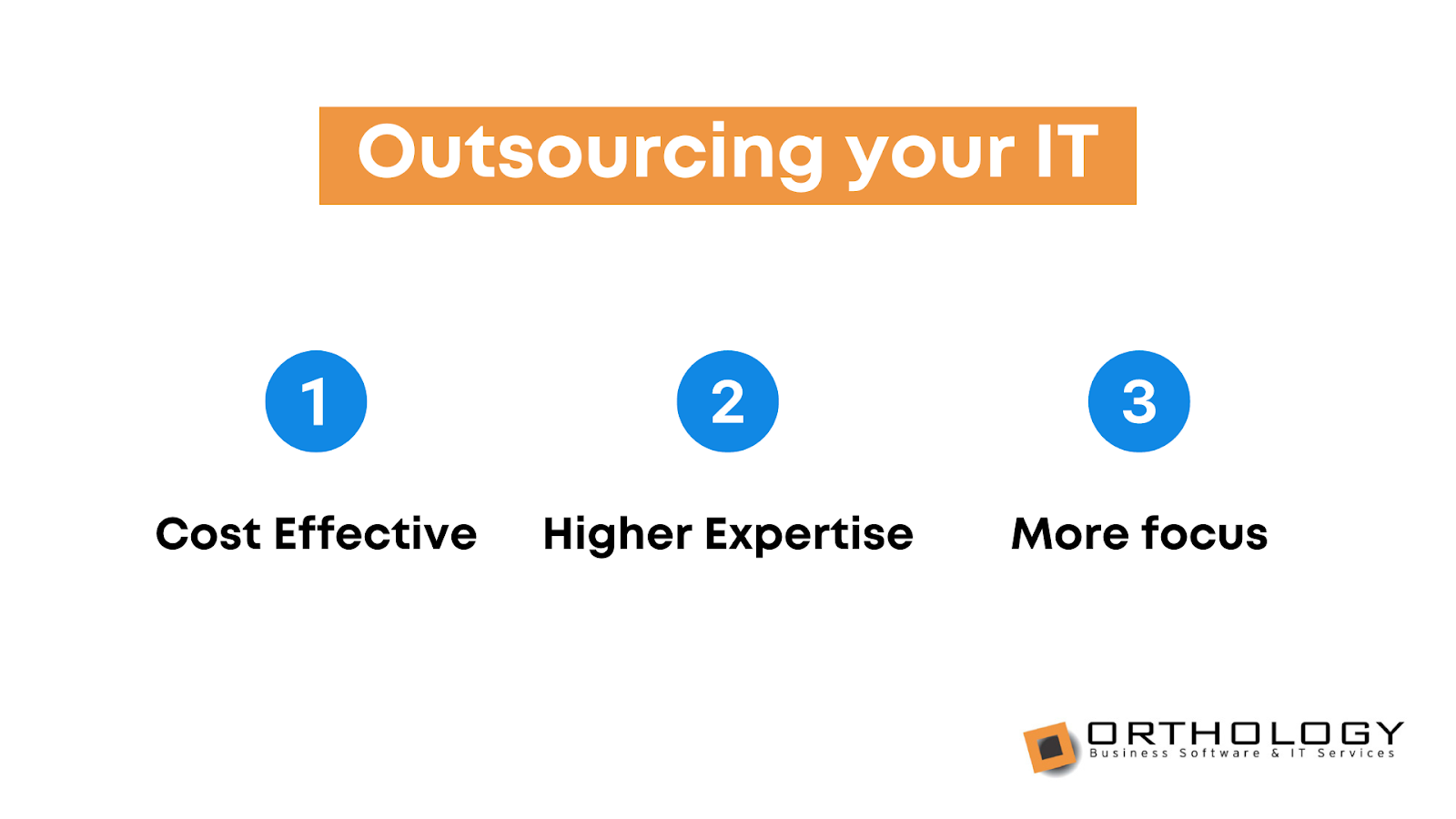 Outsourcing your IT

1

Cost Effective

2

Higher Expertise

3

More focus

ORTHOLOGY
Business Software & IT Services